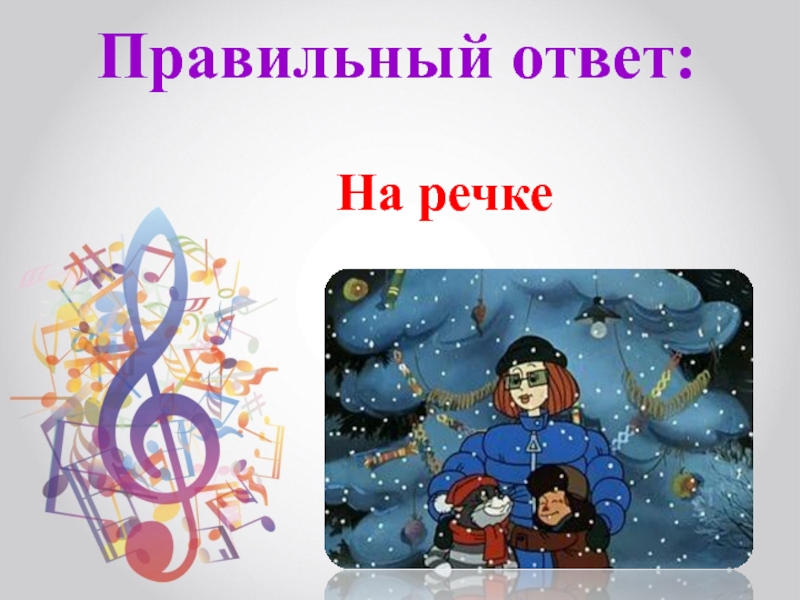 Правильный ответ:

На речке